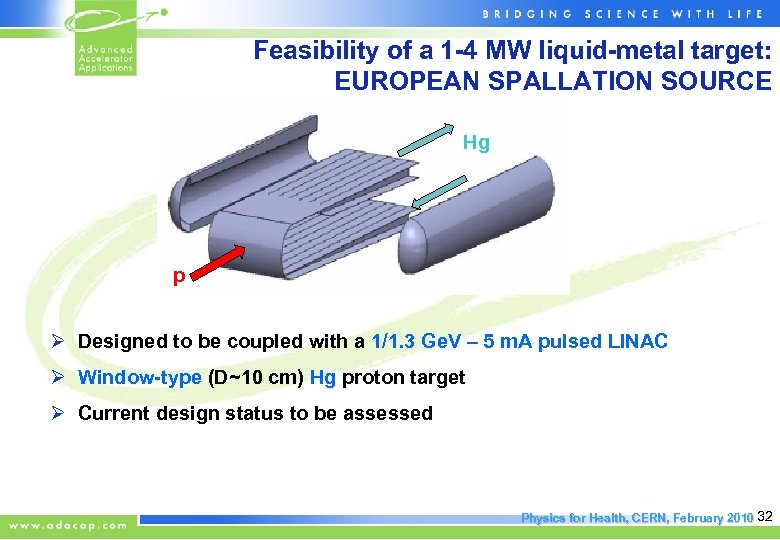 Advanced Accelerator Applications

BRIDGING SCIENCE WITH LIFE

Feasibility of a 1-4 MW liquid-metal target: EUROPEAN SPALLATION SOURCE

Hg

p

➢ Designed to be coupled with a 1/1.3 GeV – 5 mA pulsed LINAC

➢ Window-type (D~10 cm) Hg proton target

➢ Current design status to be assessed

www.adacap.com

Physics for Health, CERN, February 2010 32